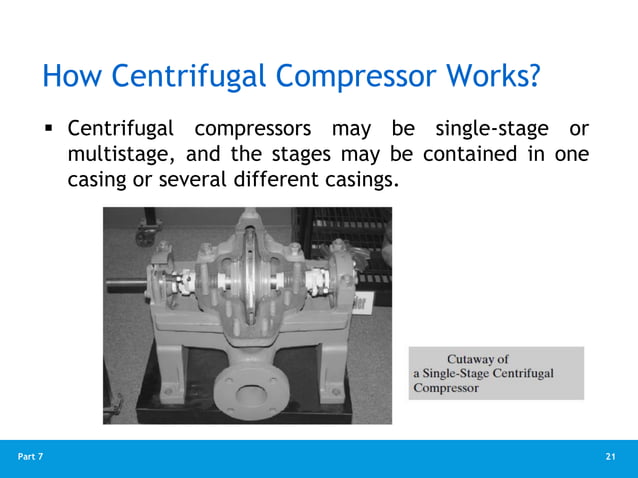 How Centrifugal Compressor Works?

▪ Centrifugal compressors may be single-stage or multistage, and the stages may be contained in one casing or several different casings.

Cutaway of a Single-Stage Centrifugal Compressor

Part 7

21